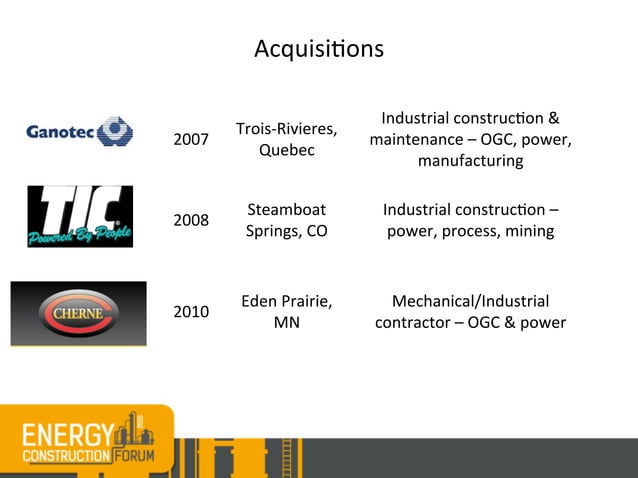 Acquisitions

| | | | |
|---|---|---|---|
| Ganotec | 2007 | Trois-Rivieres, Quebec | Industrial construction & maintenance – OGC, power, manufacturing |
| TIC Powered By People | 2008 | Steamboat Springs, CO | Industrial construction – power, process, mining |
| CHERNE | 2010 | Eden Prairie, MN | Mechanical/Industrial contractor – OGC & power |

ENERGY CONSTRUCTION FORUM